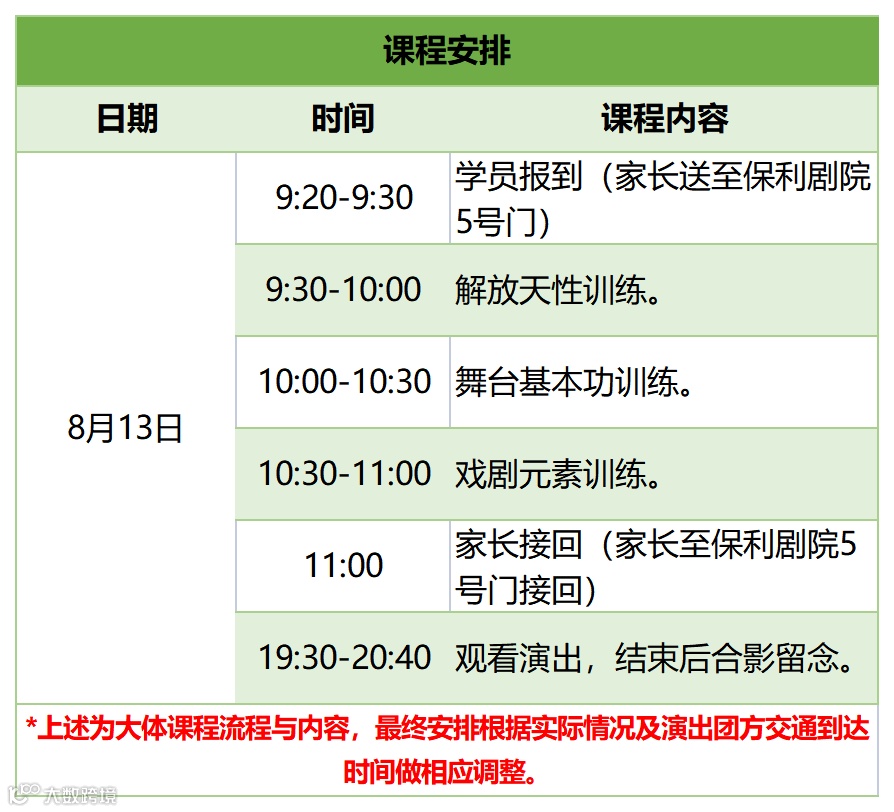 课程安排

| 日期 | 时间 | 课程内容 |
|---|---|---|
| 8月13日 | 9:20-9:30 | 学员报到（家长送至保利剧院5号门） |
| | 9:30-10:00 | 解放天性训练。 |
| | 10:00-10:30 | 舞台基本功训练。 |
| | 10:30-11:00 | 戏剧元素训练。 |
| | 11:00 | 家长接回（家长至保利剧院5号门接回） |
| | 19:30-20:40 | 观看演出，结束后合影留念。 |

*上述为大体课程流程与内容，最终安排根据实际情况及演出团方交通到达时间做相应调整。

大数跨境